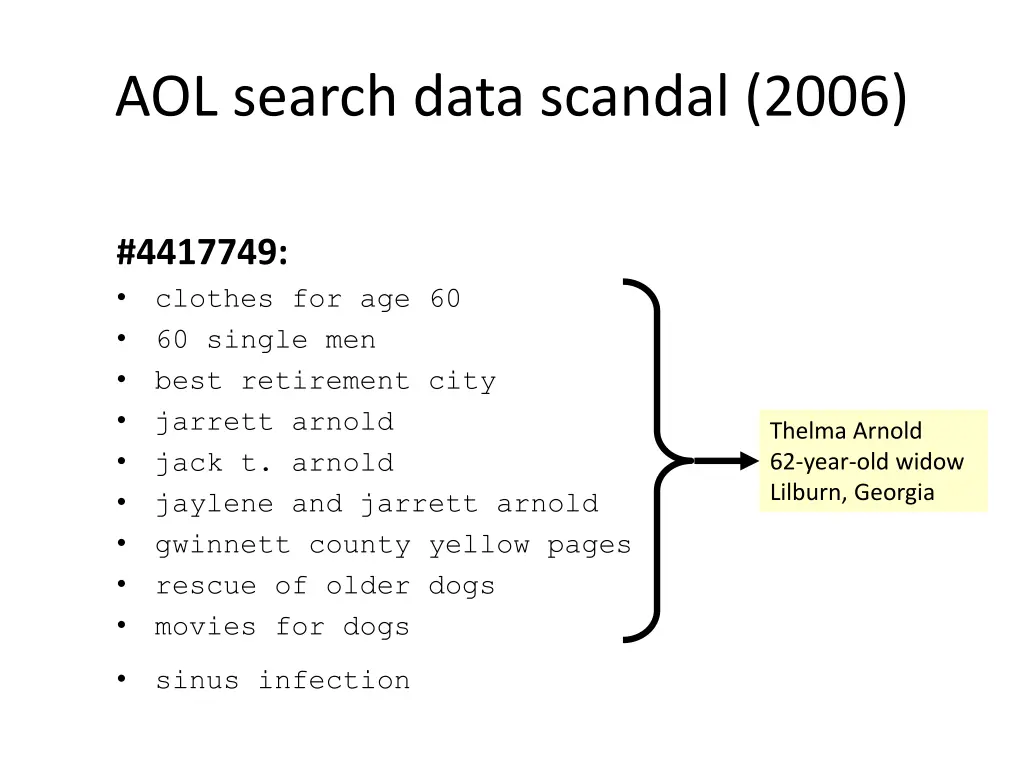 AOL search data scandal (2006)

#4417749:
• clothes for age 60
• 60 single men
• best retirement city
• jarrett arnold
• jack t. arnold
• jaylene and jarrett arnold
• gwinnett county yellow pages
• rescue of older dogs
• movies for dogs
• sinus infection

Thelma Arnold
62-year-old widow
Lilburn, Georgia